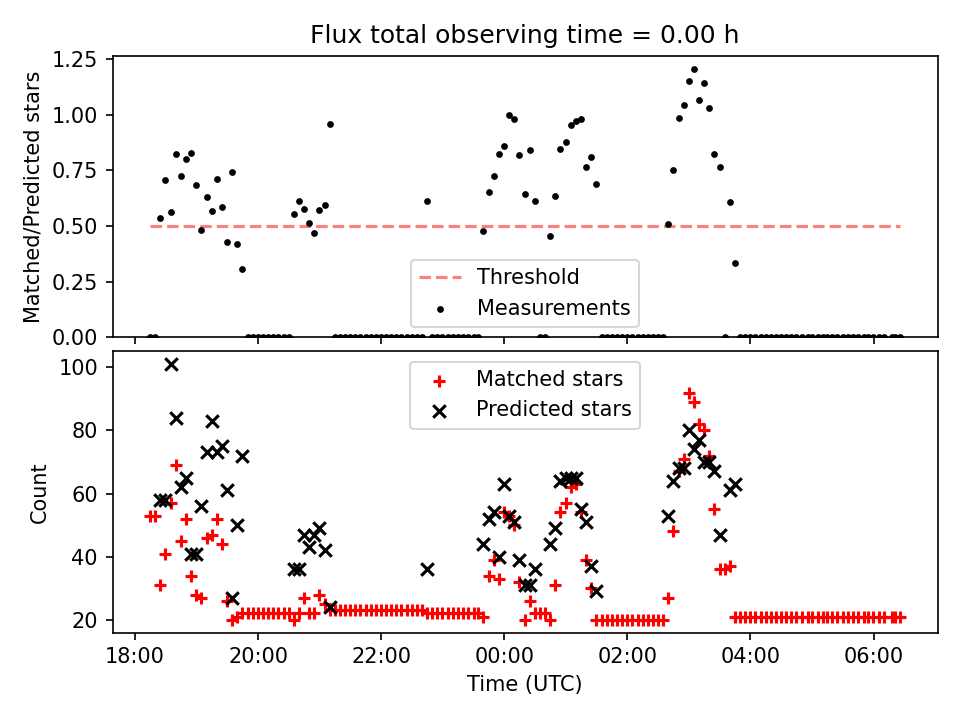 Flux total observing time = 0.00 h

Matched/Predicted stars

1.25
1.00
0.75
0.50
0.25
0.00

Threshold
Measurements

Count

100
80
60
40
20

Matched stars
Predicted stars

18:00
20:00
22:00
00:00
02:00
04:00
06:00

Time (UTC)